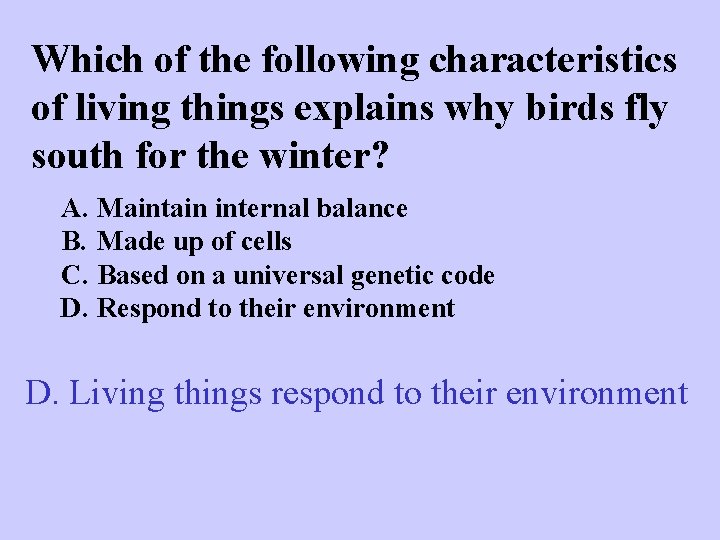 Which of the following characteristics of living things explains why birds fly south for the winter?

A. Maintain internal balance
B. Made up of cells
C. Based on a universal genetic code
D. Respond to their environment

D. Living things respond to their environment